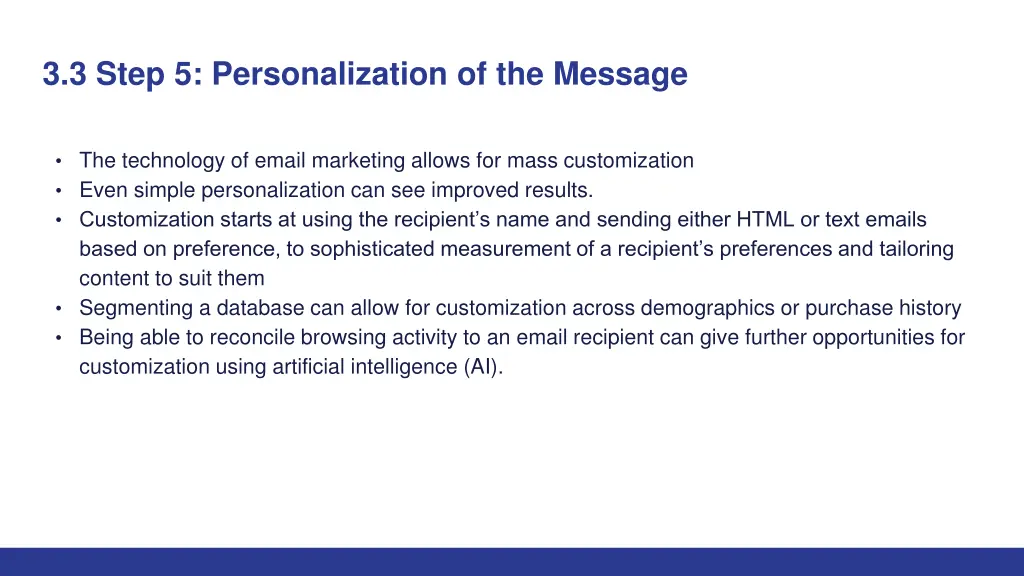 3.3 Step 5: Personalization of the Message

• The technology of email marketing allows for mass customization
• Even simple personalization can see improved results.
• Customization starts at using the recipient’s name and sending either HTML or text emails based on preference, to sophisticated measurement of a recipient’s preferences and tailoring content to suit them
• Segmenting a database can allow for customization across demographics or purchase history
• Being able to reconcile browsing activity to an email recipient can give further opportunities for customization using artificial intelligence (AI).